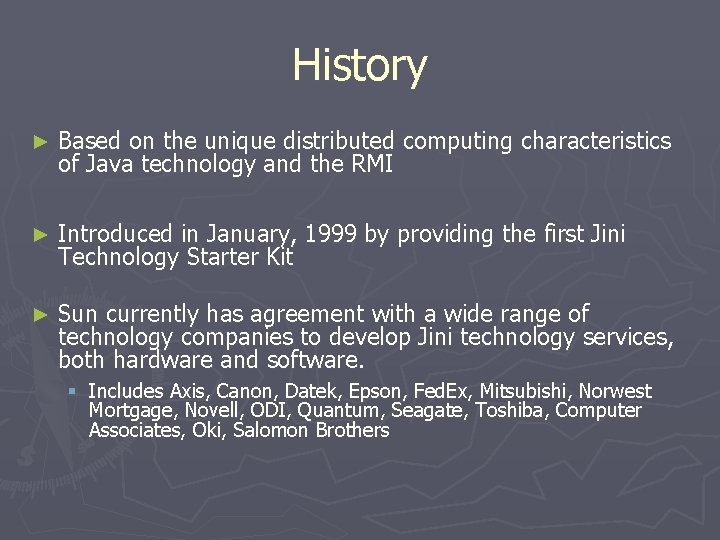 History

► Based on the unique distributed computing characteristics of Java technology and the RMI

► Introduced in January, 1999 by providing the first Jini Technology Starter Kit

► Sun currently has agreement with a wide range of technology companies to develop Jini technology services, both hardware and software.

▪ Includes Axis, Canon, Datek, Epson, FedEx, Mitsubishi, Norwest Mortgage, Novell, ODI, Quantum, Seagate, Toshiba, Computer Associates, Oki, Salomon Brothers